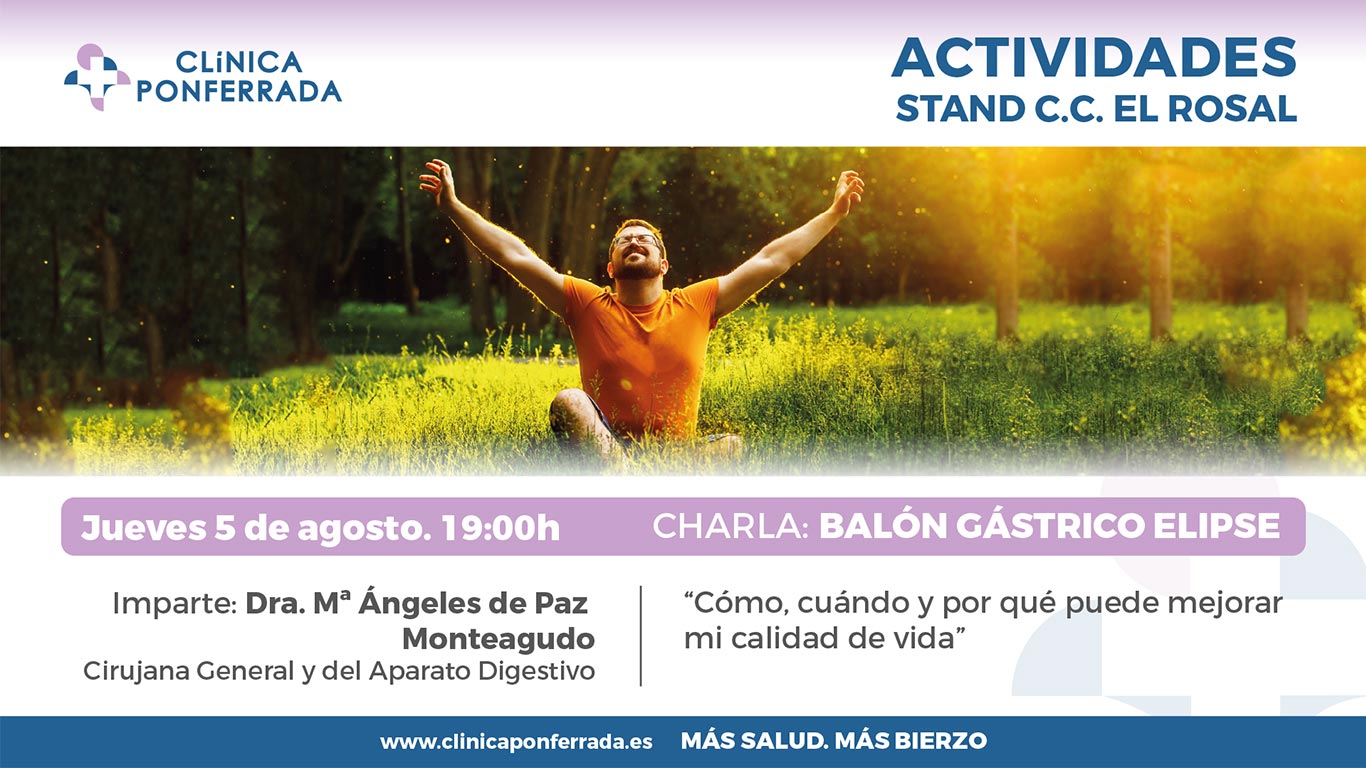 CLíNICA PONFERRADA

ACTIVIDADES
STAND C.C. EL ROSAL

Jueves 5 de agosto. 19:00h

CHARLA: BALÓN GÁSTRICO ELIPSE

Imparte: Dra. Mª Ángeles de Paz Monteagudo
Cirujana General y del Aparato Digestivo

“Cómo, cuándo y por qué puede mejorar mi calidad de vida”

www.clinicaponferrada.es MÁS SALUD. MÁS BIERZO